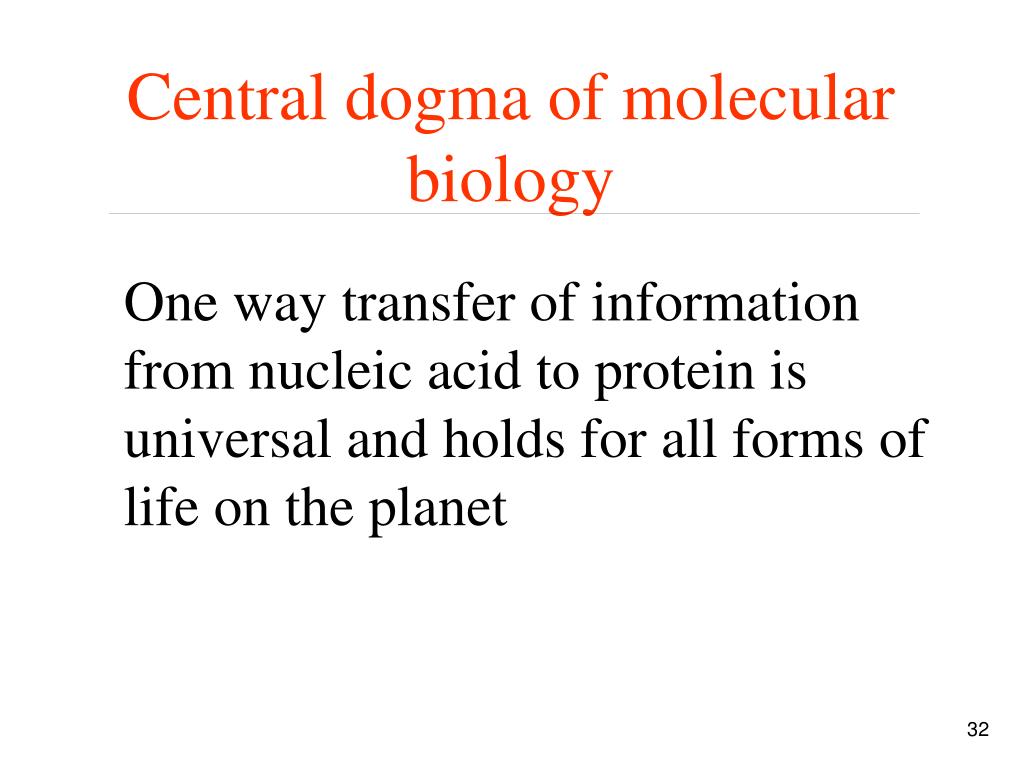 Central dogma of molecular biology

One way transfer of information from nucleic acid to protein is universal and holds for all forms of life on the planet

32